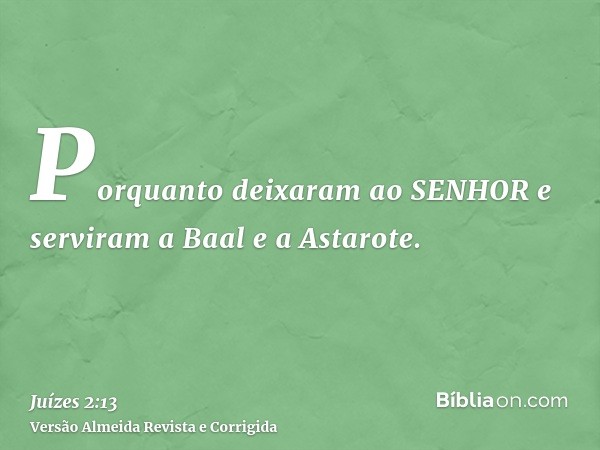 Porquanto deixaram ao SENHOR e serviram a Baal e a Astarote.

Juízes 2:13
Versão Almeida Revista e Corrigida

Bíbliaon.com